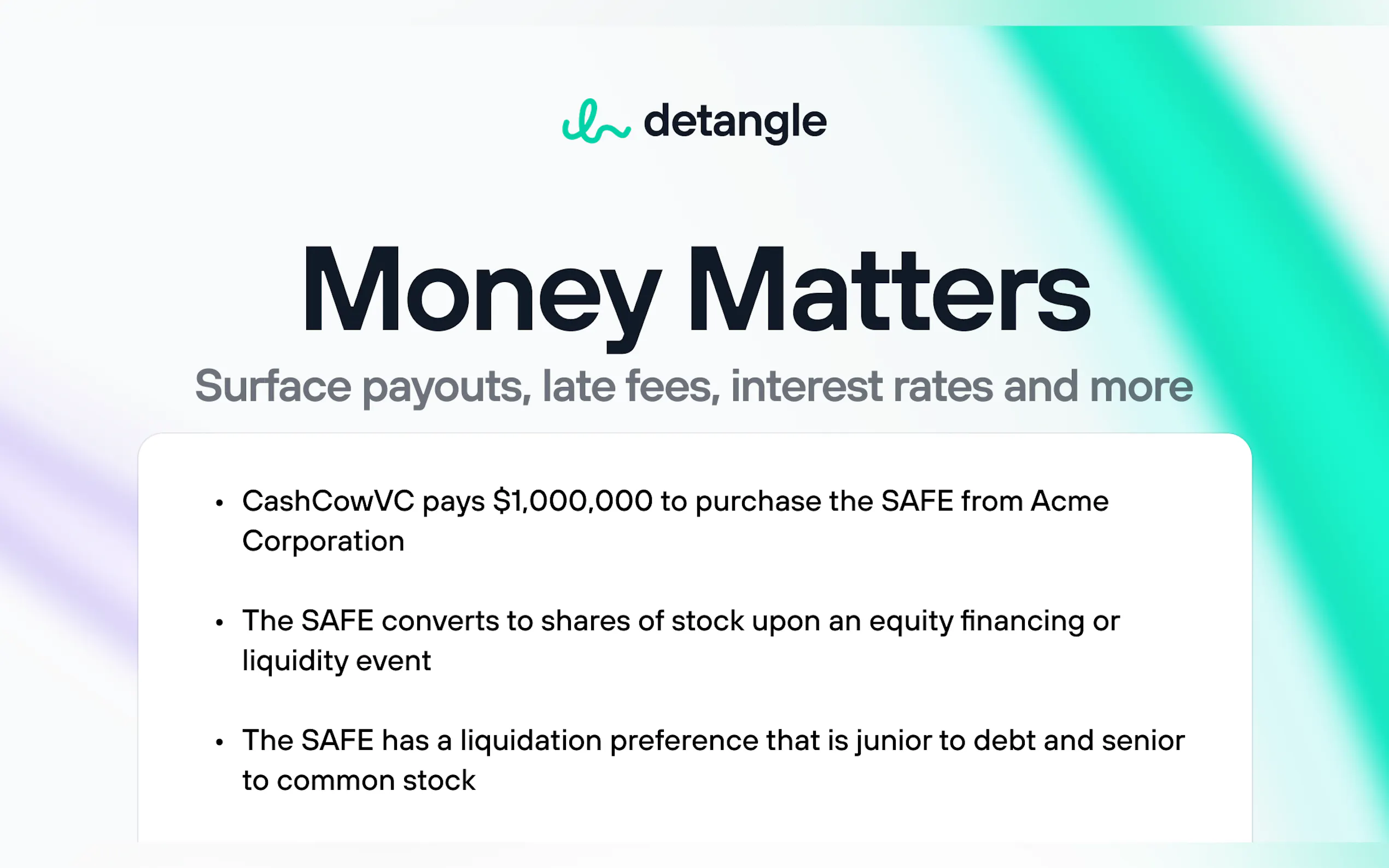 detangle

Money Matters

Surface payouts, late fees, interest rates and more

• CashCowVC pays \$1,000,000 to purchase the SAFE from Acme Corporation

• The SAFE converts to shares of stock upon an equity financing or liquidity event

• The SAFE has a liquidation preference that is junior to debt and senior to common stock